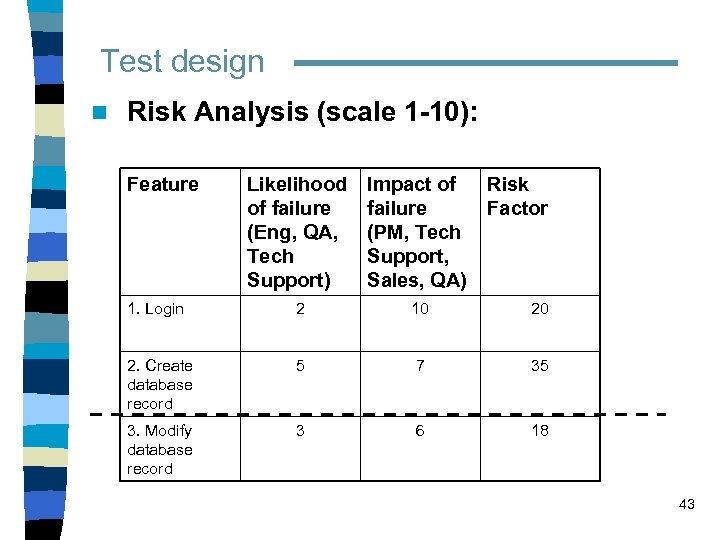 Test design

Risk Analysis (scale 1-10):

| Feature | Likelihood of failure (Eng, QA, Tech Support) | Impact of failure (PM, Tech Support, Sales, QA) | Risk Factor |
|---|---|---|---|
| 1. Login | 2 | 10 | 20 |
| 2. Create database record | 5 | 7 | 35 |
| 3. Modify database record | 3 | 6 | 18 |

43